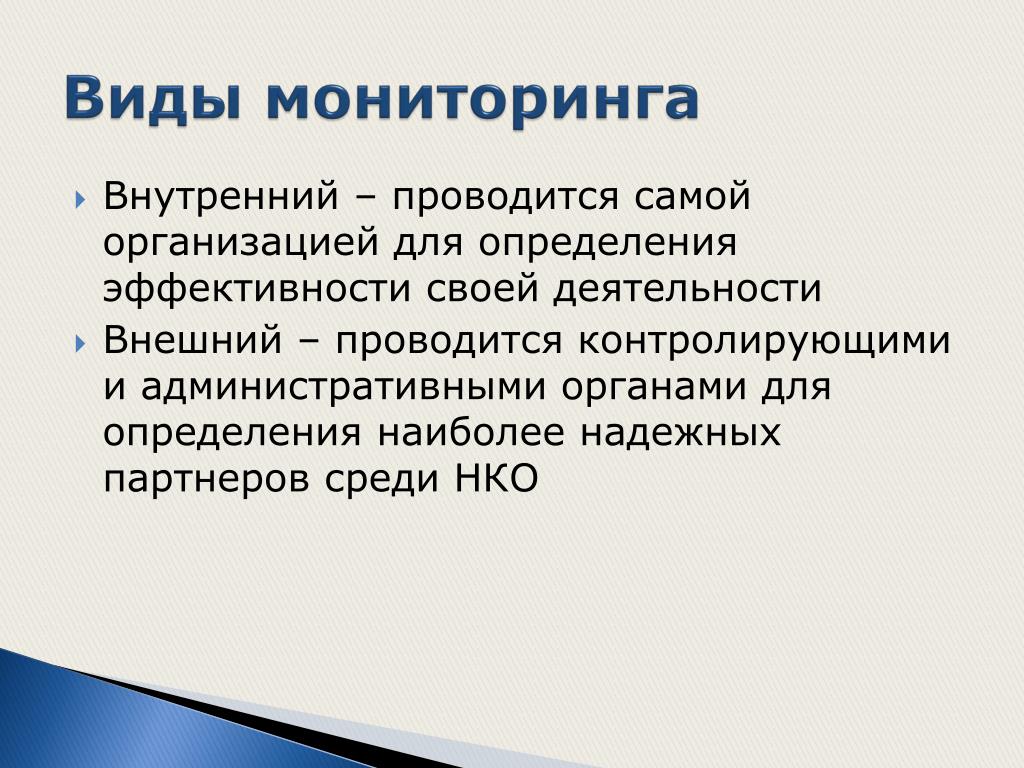 Виды мониторинга

Внутренний – проводится самой организацией для определения эффективности своей деятельности

Внешний – проводится контролирующими и административными органами для определения наиболее надежных партнеров среди НКО